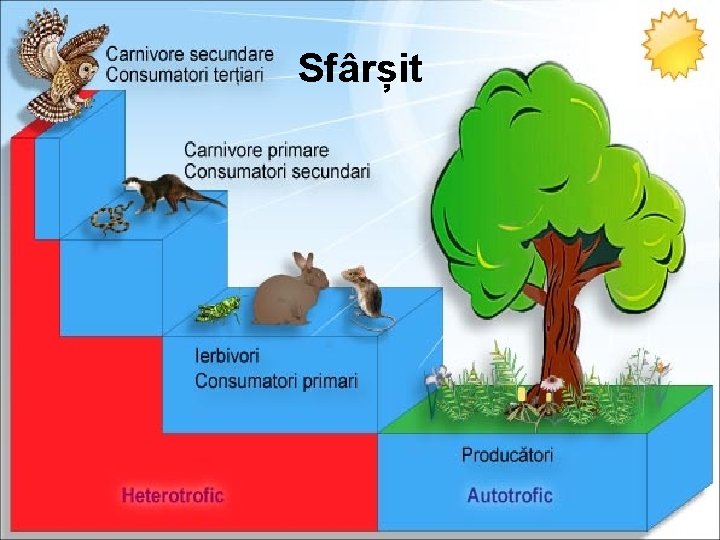 Carnivore secundare
Consumatori terțiari

Sfârșit

Carnivore primare
Consumatori secundari

Ierbivori
Consumatori primari

Producători

Heterotrofic

Autotrofic